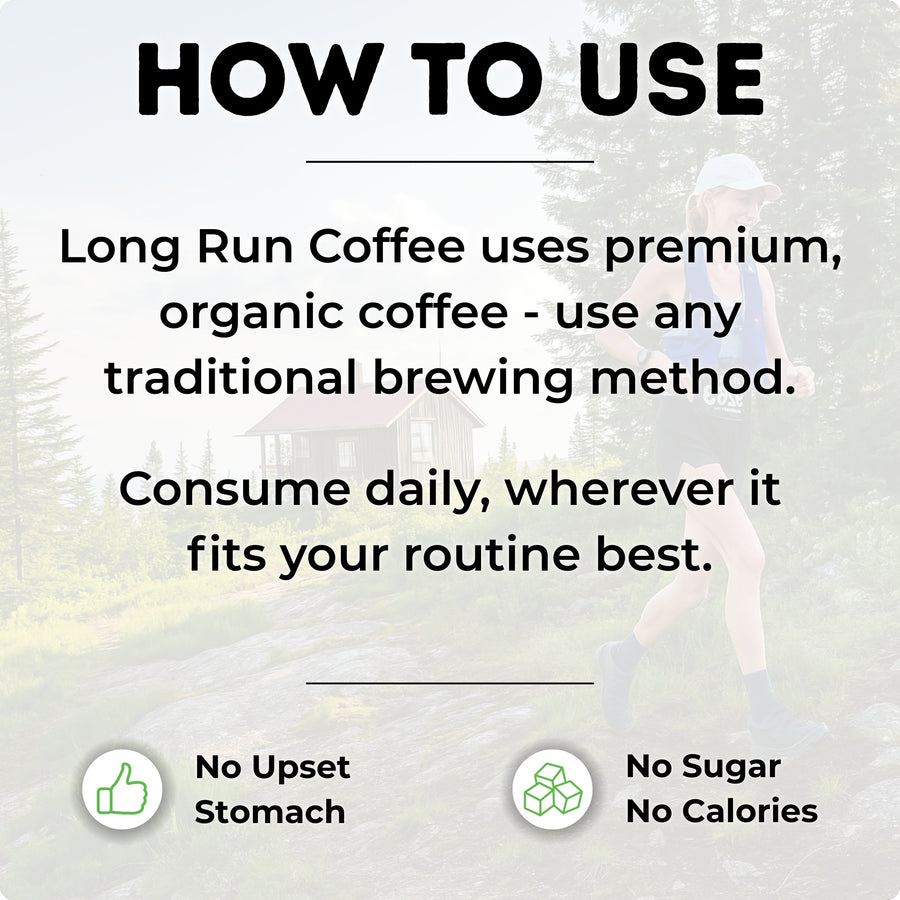 HOW TO USE

Long Run Coffee uses premium, organic coffee - use any traditional brewing method.

Consume daily, wherever it fits your routine best.

No Upset Stomach

No Sugar
No Calories